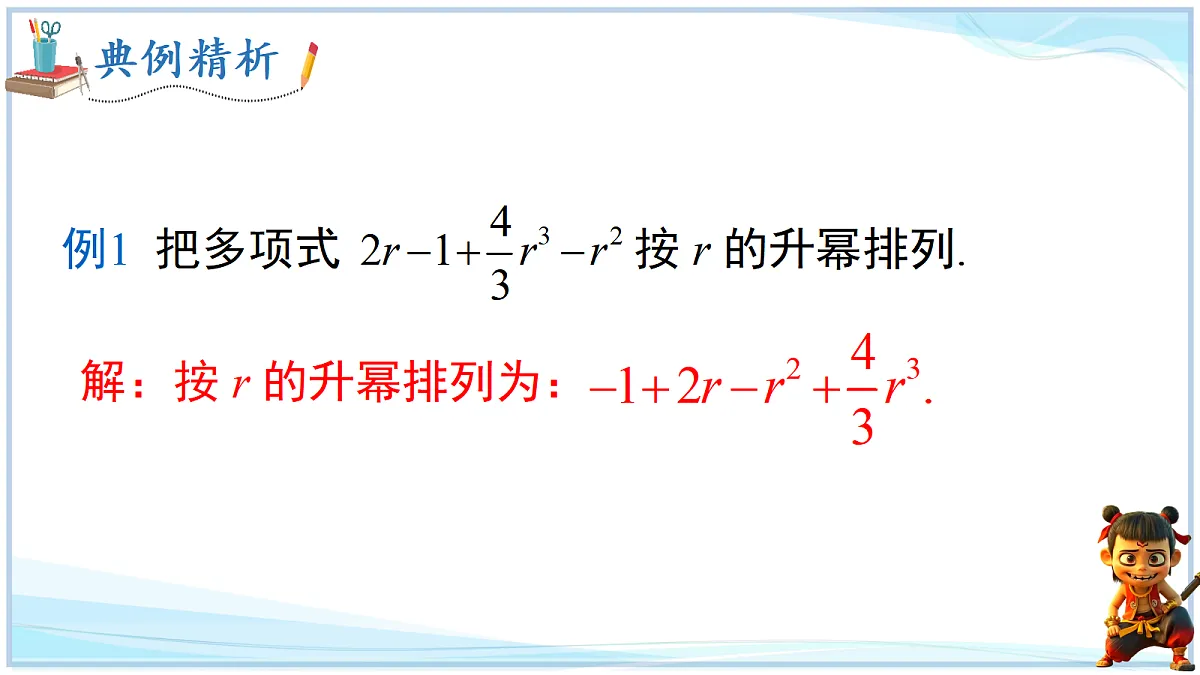 典例精析

例1 把多项式 $2r-1+\frac{4}{3}r^3-r^2$ 按 $r$ 的升幂排列.

解：按 $r$ 的升幂排列为：$-1+2r-r^2+\frac{4}{3}r^3$.